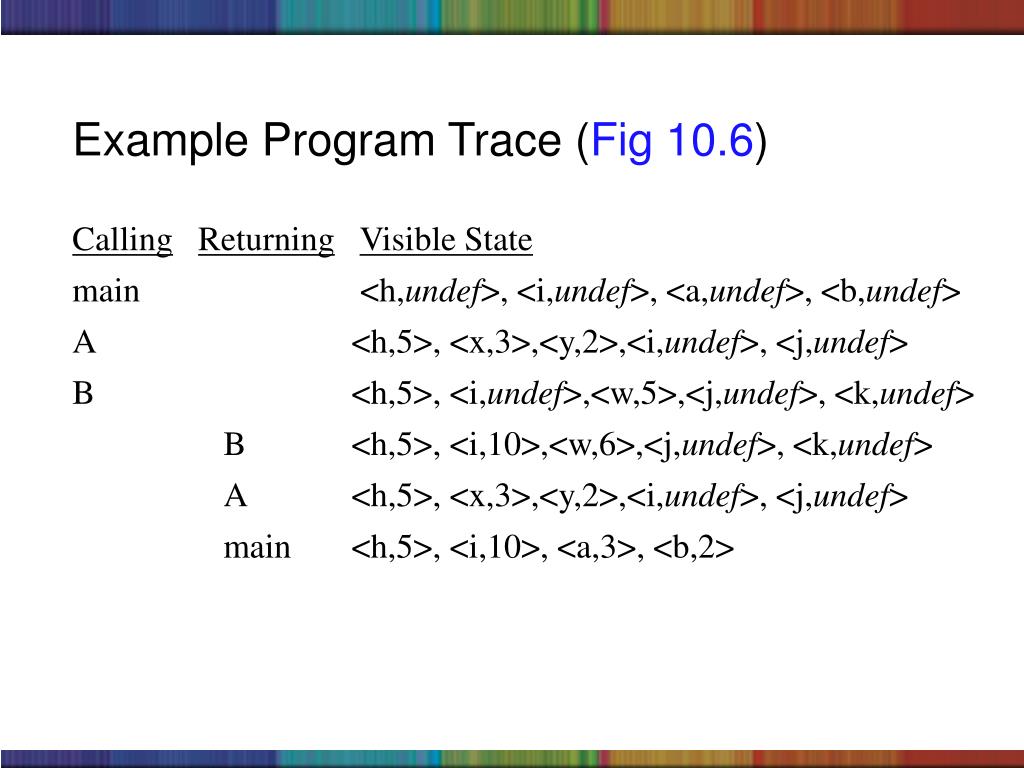 Example Program Trace (Fig 10.6)

| Calling | Returning | Visible State |
|---|---|---|
| main | | <h,undef>, <i,undef>, <a,undef>, <b,undef> |
| A | | <h,5>, <x,3>,<y,2>,<i,undef>, <j,undef> |
| B | | <h,5>, <i,undef>,<w,5>,<j,undef>, <k,undef> |
| | B | <h,5>, <i,10>,<w,6>,<j,undef>, <k,undef> |
| | A | <h,5>, <x,3>,<y,2>,<i,undef>, <j,undef> |
| | main | <h,5>, <i,10>, <a,3>, <b,2> |